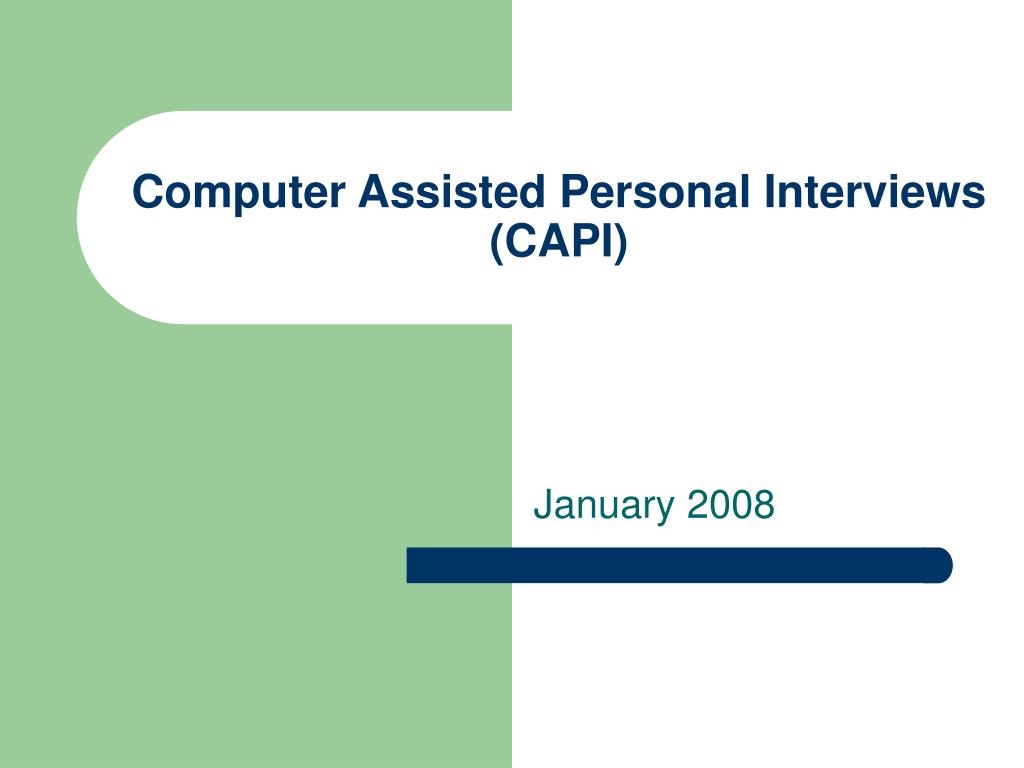 Computer Assisted Personal Interviews (CAPI)

January 2008